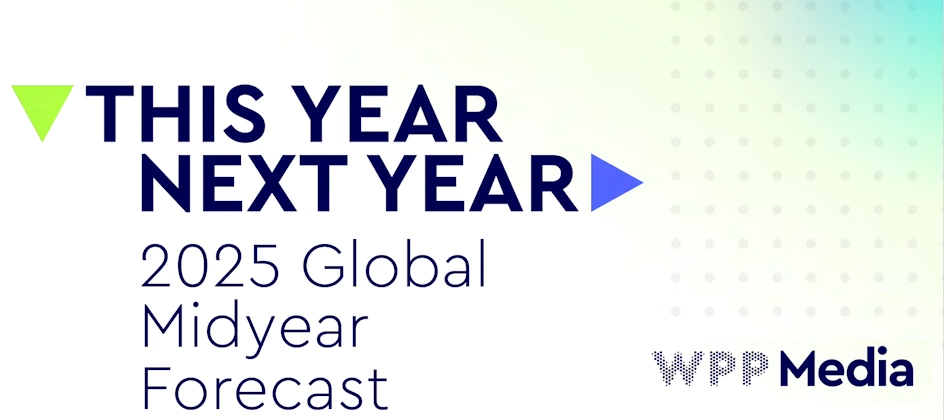 THIS YEAR NEXT YEAR

2025 Global Midyear Forecast

WPP Media